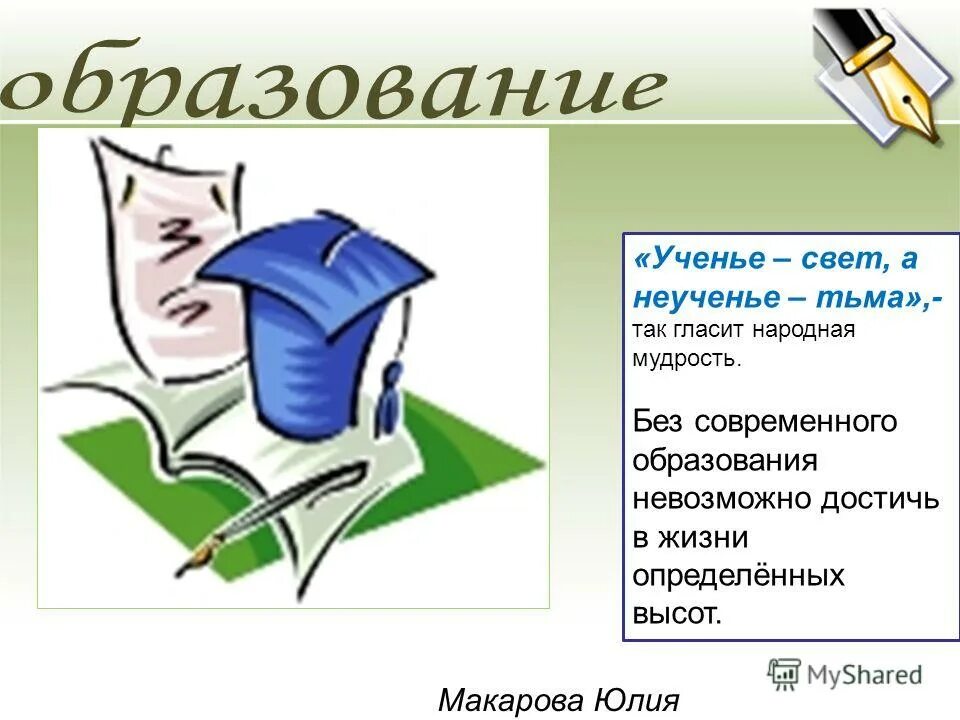 образование

«Ученье – свет, а неученье – тьма»,- так гласит народная мудрость.

Без современного образования невозможно достичь в жизни определённых высот.

MyShared

Макарова Юлия